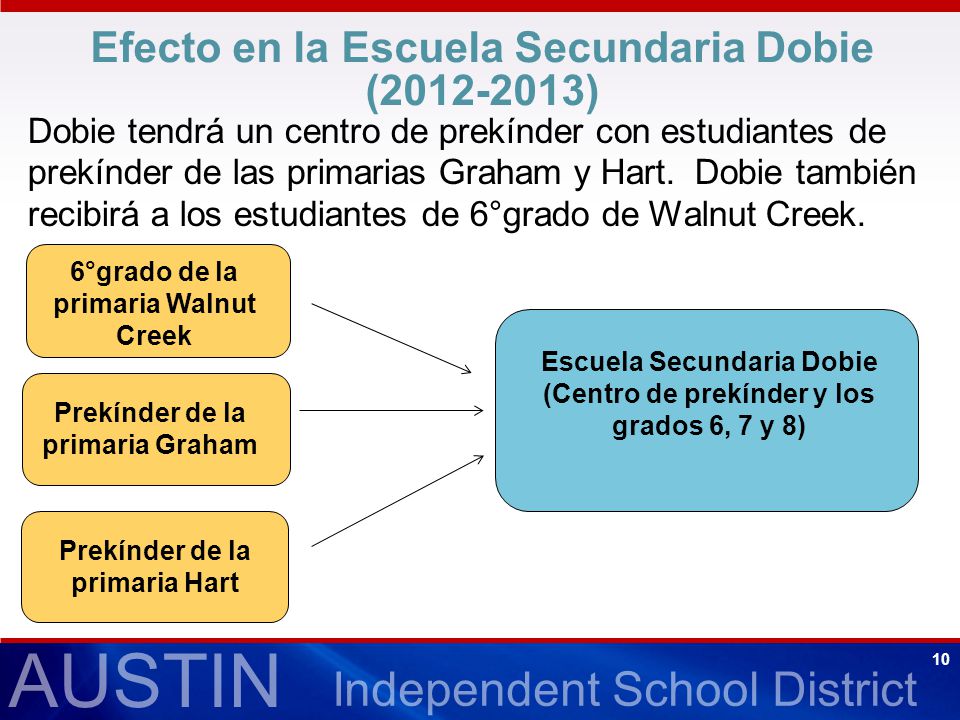 Efecto en la Escuela Secundaria Dobie (2012-2013)

Dobie tendrá un centro de prekínder con estudiantes de prekínder de las primarias Graham y Hart. Dobie también recibirá a los estudiantes de 6°grado de Walnut Creek.

6°grado de la primaria Walnut Creek

Prekínder de la primaria Graham

Prekínder de la primaria Hart

Escuela Secundaria Dobie (Centro de prekínder y los grados 6, 7 y 8)

AUSTIN Independent School District

10